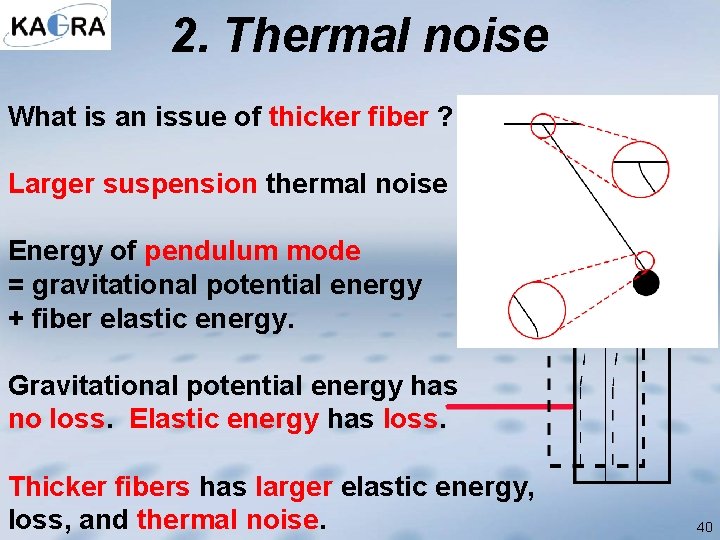 KAGRA

2. Thermal noise

What is an issue of thicker fiber ?

Larger suspension thermal noise

Energy of pendulum mode
= gravitational potential energy
+ fiber elastic energy.

Gravitational potential energy has no loss. Elastic energy has loss.

Thicker fibers has larger elastic energy, loss, and thermal noise.

40